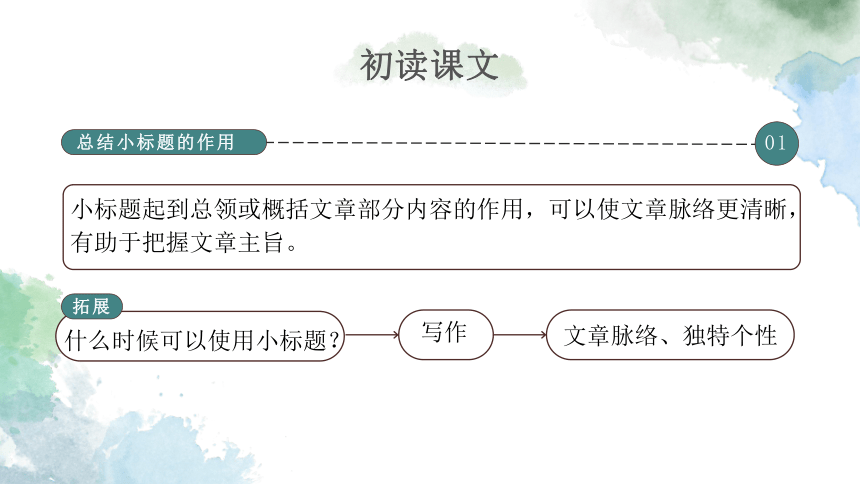 初读课文

总结小标题的作用

01

小标题起到总领或概括文章部分内容的作用，可以使文章脉络更清晰，有助于把握文章主旨。

拓展

什么时候可以使用小标题？

写作

文章脉络、独特个性